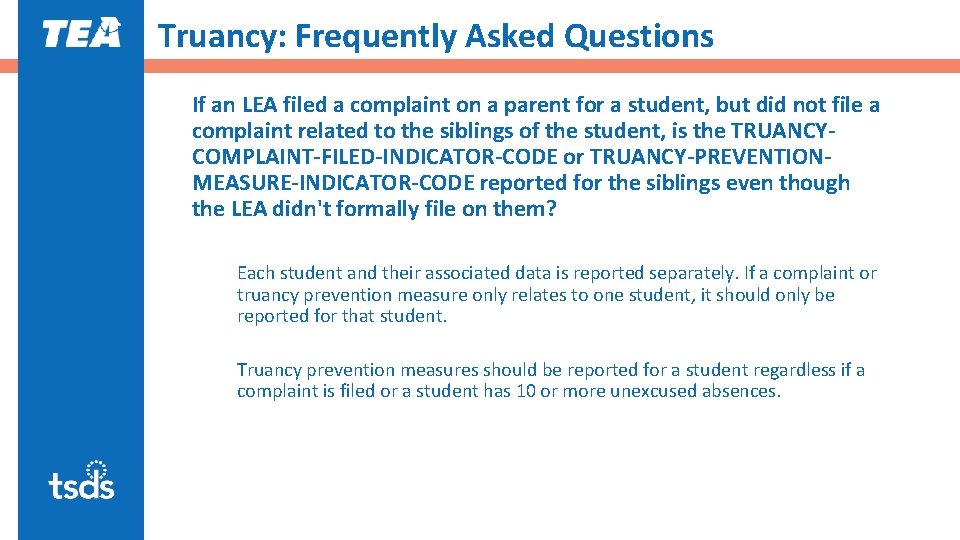 TEA

Truancy: Frequently Asked Questions

If an LEA filed a complaint on a parent for a student, but did not file a complaint related to the siblings of the student, is the TRUANCY-COMPLAINT-FILED-INDICATOR-CODE or TRUANCY-PREVENTION-MEASURE-INDICATOR-CODE reported for the siblings even though the LEA didn't formally file on them?

Each student and their associated data is reported separately. If a complaint or truancy prevention measure only relates to one student, it should only be reported for that student.

Truancy prevention measures should be reported for a student regardless if a complaint is filed or a student has 10 or more unexcused absences.

tsds